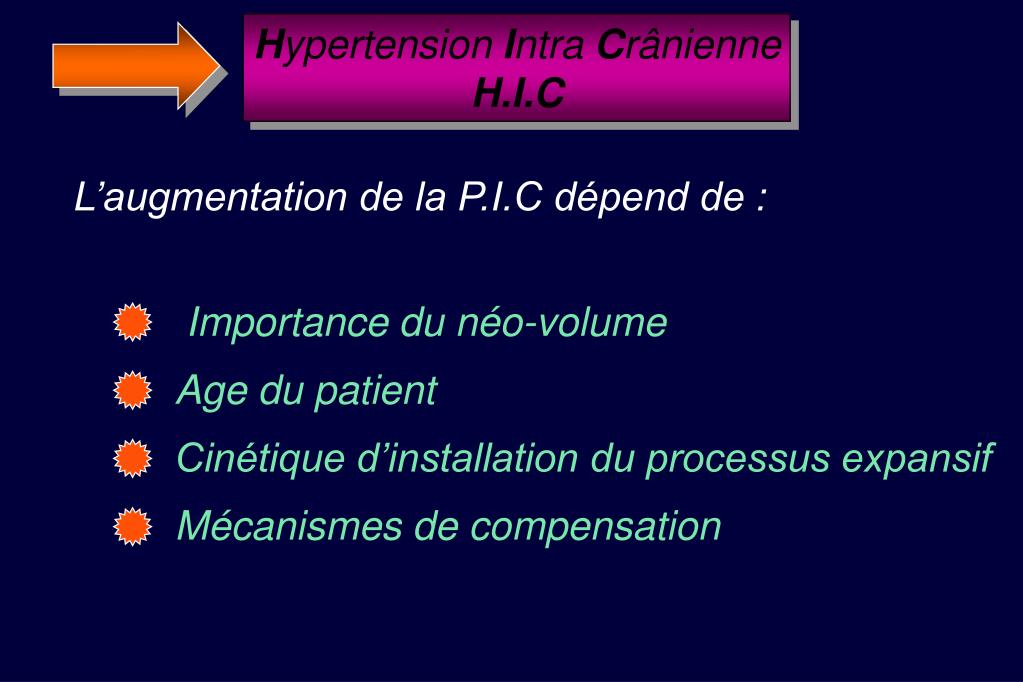 Hypertension Intra Crânienne
H.I.C

L’augmentation de la P.I.C dépend de :

Importance du néo-volume

Age du patient

Cinétique d’installation du processus expansif

Mécanismes de compensation